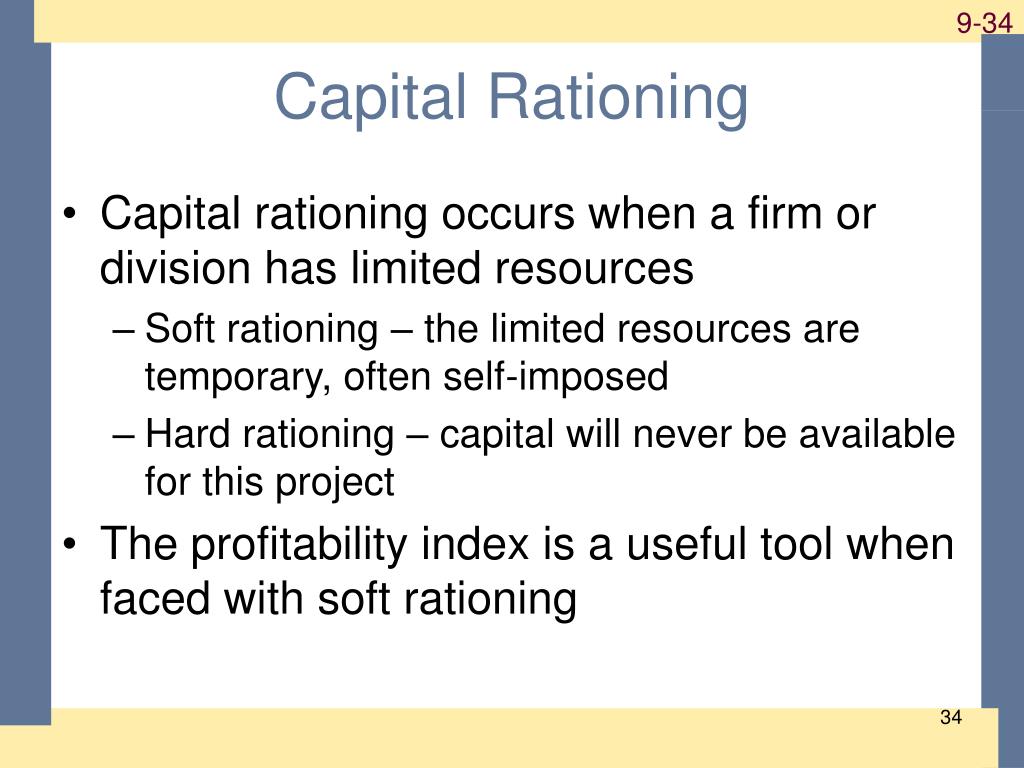 9-34

Capital Rationing

• Capital rationing occurs when a firm or division has limited resources
– Soft rationing – the limited resources are temporary, often self-imposed
– Hard rationing – capital will never be available for this project
• The profitability index is a useful tool when faced with soft rationing

34